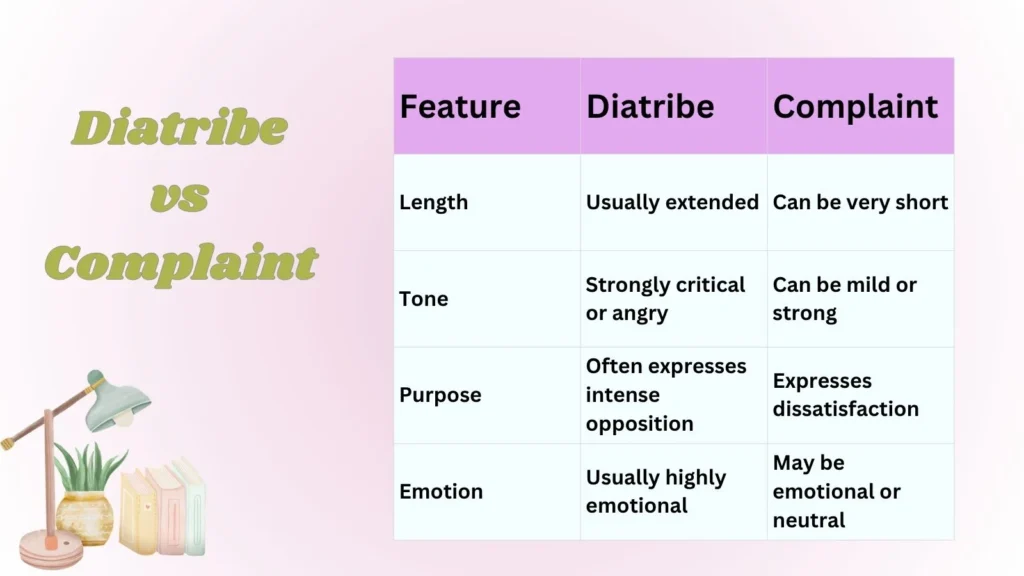 Diatribe
vs
Complaint

| Feature | Diatribe | Complaint |
|---|---|---|
| Length | Usually extended | Can be very short |
| Tone | Strongly critical or angry | Can be mild or strong |
| Purpose | Often expresses intense opposition | Expresses dissatisfaction |
| Emotion | Usually highly emotional | May be emotional or neutral |